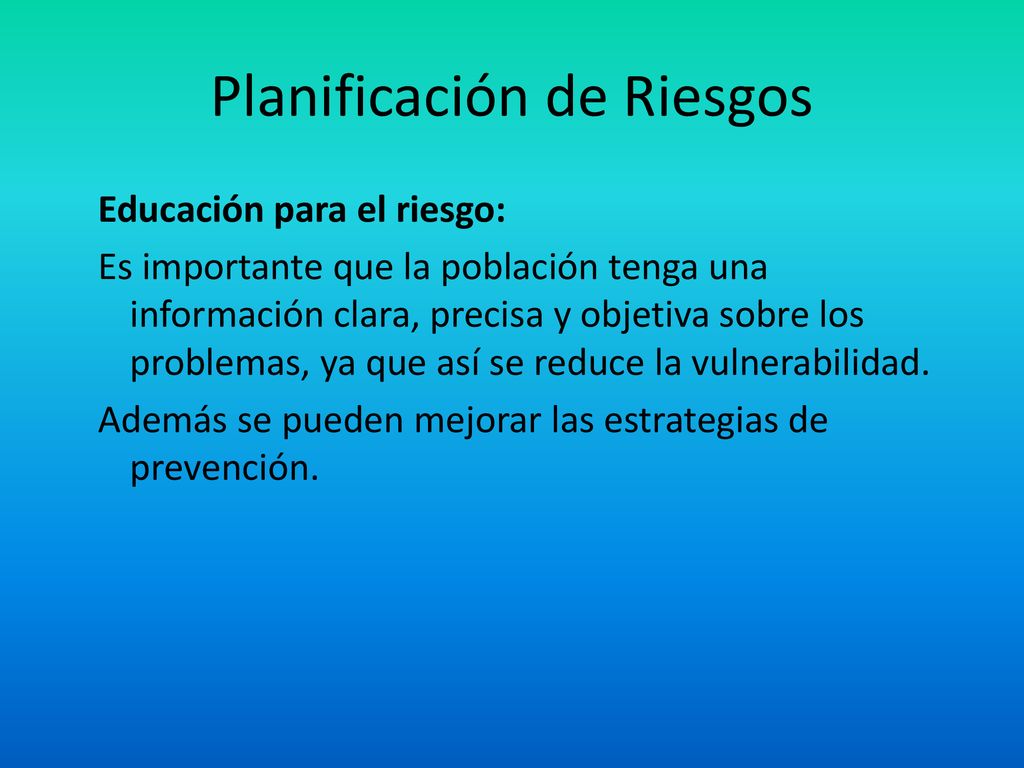 Planificación de Riesgos

Educación para el riesgo:

Es importante que la población tenga una información clara, precisa y objetiva sobre los problemas, ya que así se reduce la vulnerabilidad.

Además se pueden mejorar las estrategias de prevención.